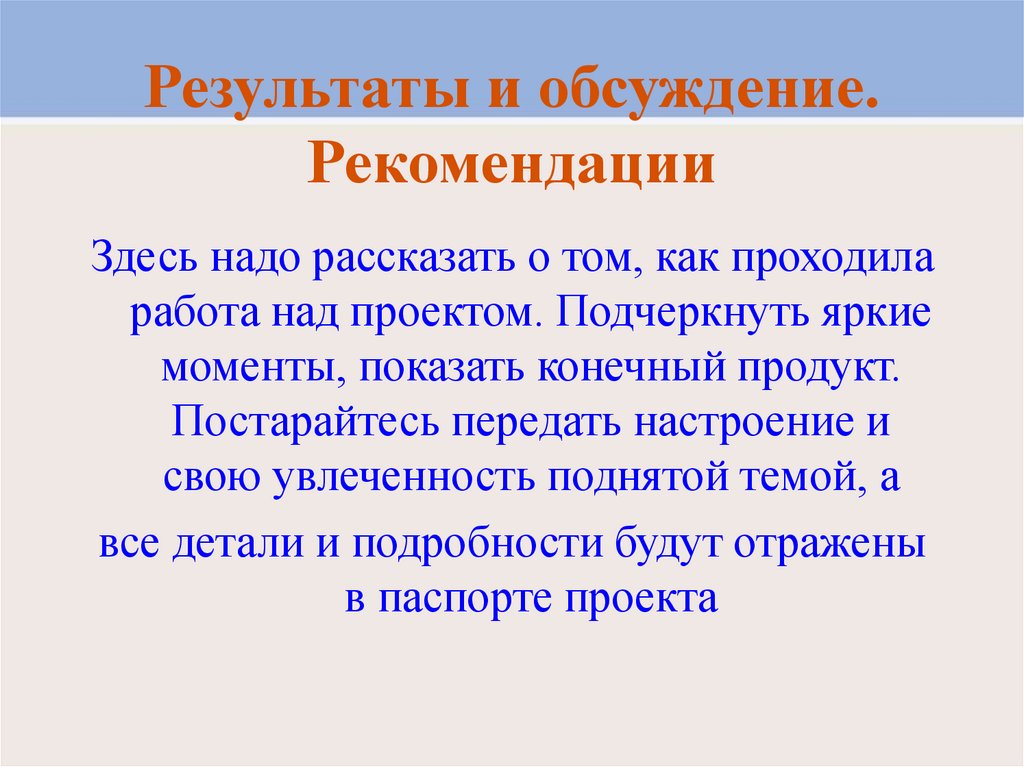 Результаты и обсуждение. Рекомендации

Здесь надо рассказать о том, как проходила работа над проектом. Подчеркнуть яркие моменты, показать конечный продукт. Постарайтесь передать настроение и свою увлеченность поднятой темой, а

все детали и подробности будут отражены в паспорте проекта